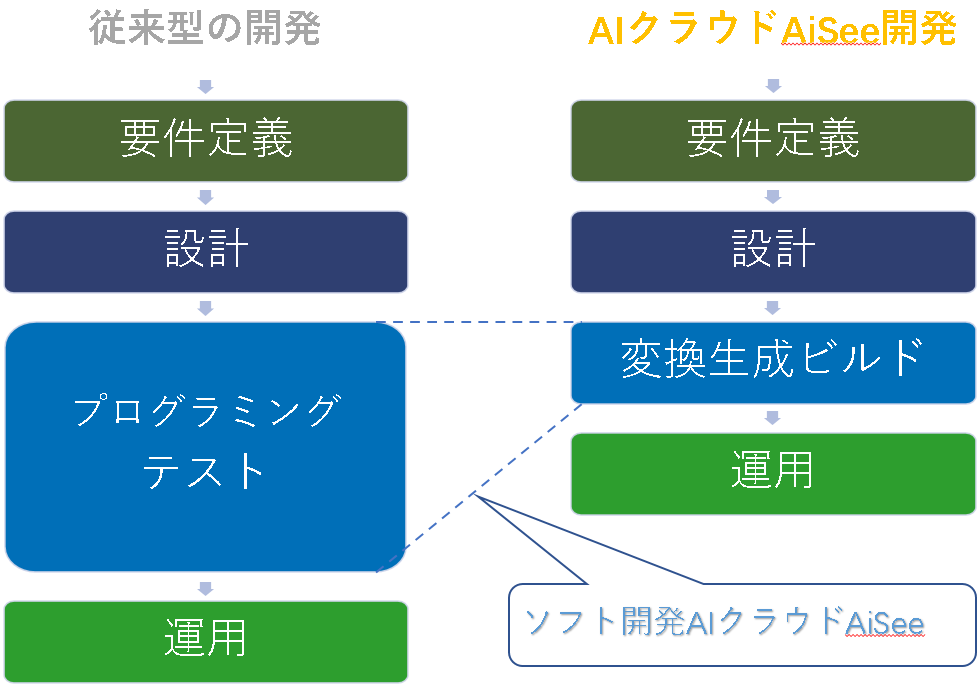 従来型の開発

要件定義

設計

プログラミング
テスト

運用

AIクラウドAiSee開発

要件定義

設計

変換生成ビルド

運用

ソフト開発AIクラウドAiSee